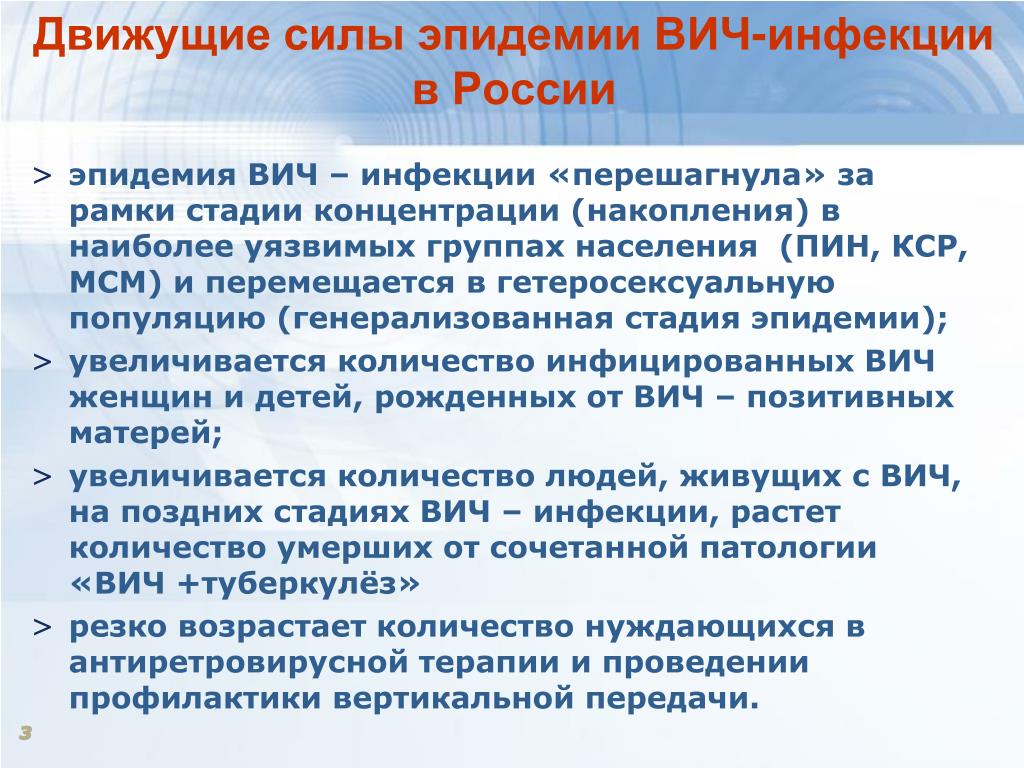 Движущие силы эпидемии ВИЧ-инфекции в России

> эпидемия ВИЧ – инфекции «перешагнула» за рамки стадии концентрации (накопления) в наиболее уязвимых группах населения (ПИН, КСР, МСМ) и перемещается в гетеросексуальную популяцию (генерализованная стадия эпидемии);

> увеличивается количество инфицированных ВИЧ женщин и детей, рожденных от ВИЧ – позитивных матерей;

> увеличивается количество людей, живущих с ВИЧ, на поздних стадиях ВИЧ – инфекции, растет количество умерших от сочетанной патологии «ВИЧ +туберкулёз»

> резко возрастает количество нуждающихся в антиретровирусной терапии и проведении профилактики вертикальной передачи.

3